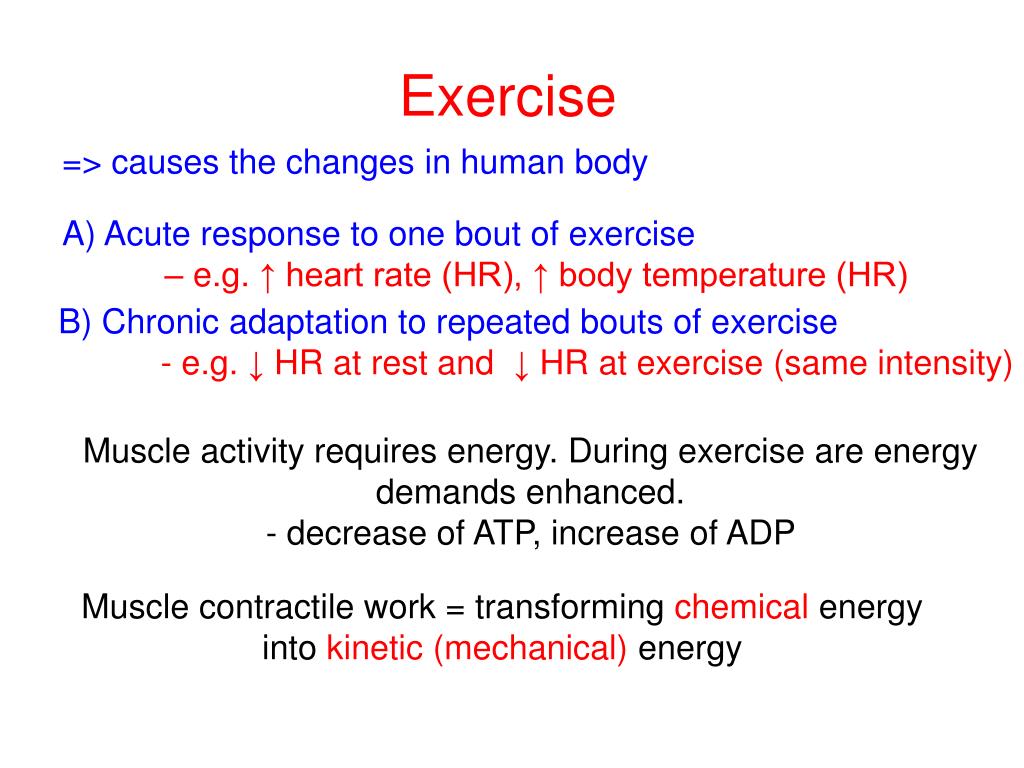 Exercise

=> causes the changes in human body

A) Acute response to one bout of exercise
– e.g. ↑ heart rate (HR), ↑ body temperature (HR)

B) Chronic adaptation to repeated bouts of exercise
- e.g. ↓ HR at rest and ↓ HR at exercise (same intensity)

Muscle activity requires energy. During exercise are energy demands enhanced.
- decrease of ATP, increase of ADP

Muscle contractile work = transforming chemical energy into kinetic (mechanical) energy